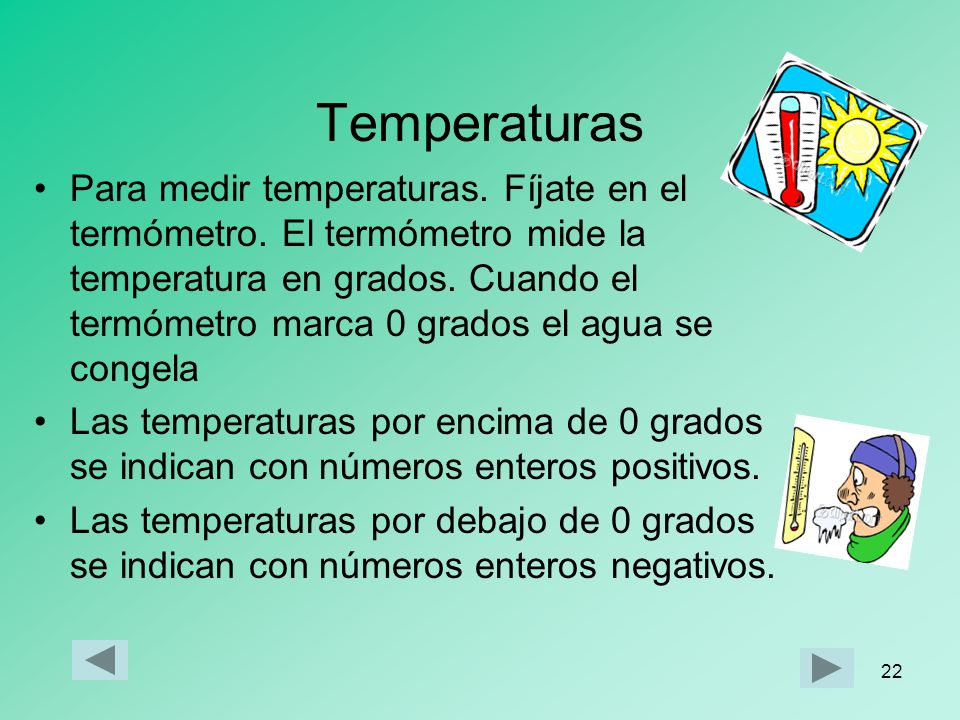 Temperaturas

• Para medir temperaturas. Fíjate en el termómetro. El termómetro mide la temperatura en grados. Cuando el termómetro marca 0 grados el agua se congela
• Las temperaturas por encima de 0 grados se indican con números enteros positivos.
• Las temperaturas por debajo de 0 grados se indican con números enteros negativos.

22